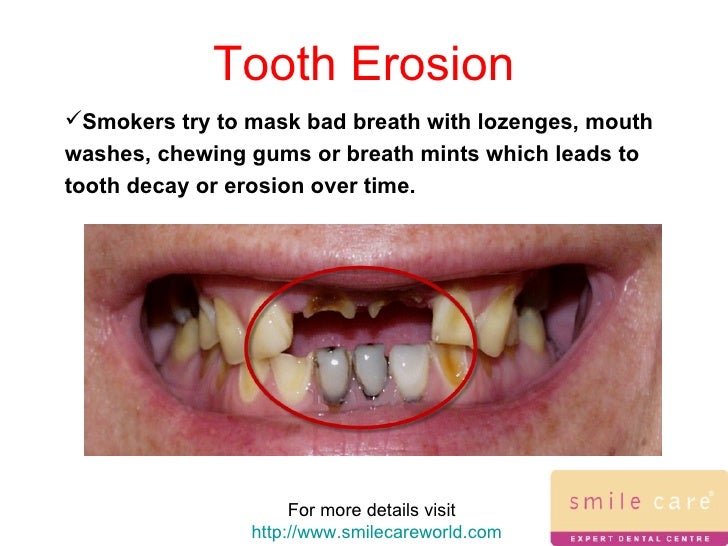 Tooth Erosion

✓Smokers try to mask bad breath with lozenges, mouth washes, chewing gums or breath mints which leads to tooth decay or erosion over time.

For more details visit
http://www.smilecareworld.com

smile care®
EXPERT DENTAL CENTRE